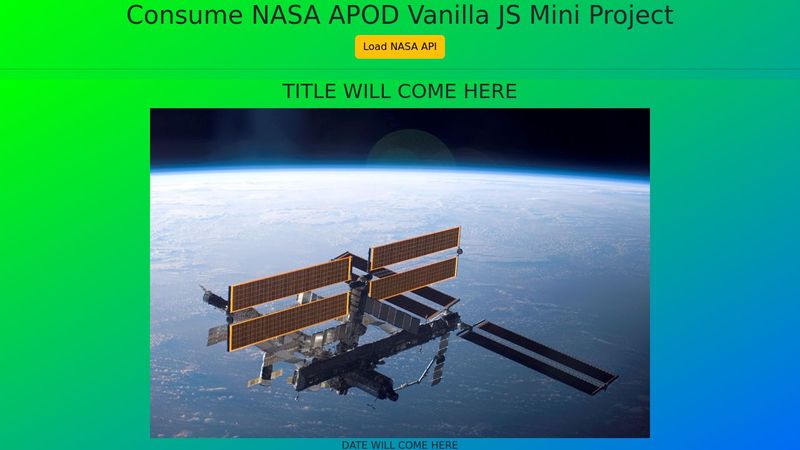 Consume NASA APOD Vanilla JS Mini Project

Load NASA API

TITLE WILL COME HERE

DATE WILL COME HERE